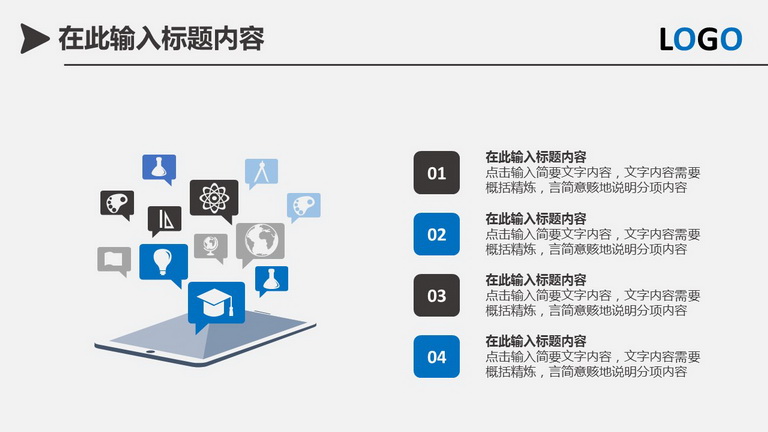 在此输入标题内容

LOGO

01
在此输入标题内容
点击输入简要文字内容，文字内容需要概括精炼，言简意赅地说明分项内容

02
在此输入标题内容
点击输入简要文字内容，文字内容需要概括精炼，言简意赅地说明分项内容

03
在此输入标题内容
点击输入简要文字内容，文字内容需要概括精炼，言简意赅地说明分项内容

04
在此输入标题内容
点击输入简要文字内容，文字内容需要概括精炼，言简意赅地说明分项内容